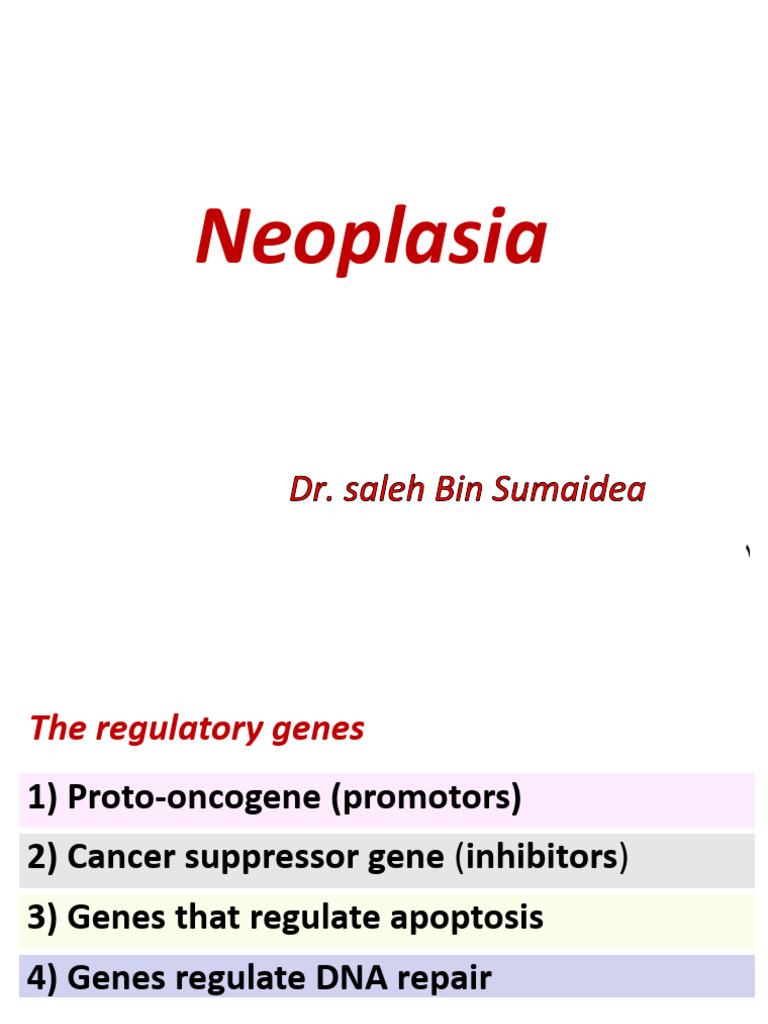 Neoplasia

Dr. saleh Bin Sumaidea

١

The regulatory genes

1) Proto-oncogene (promotors)

2) Cancer suppressor gene (inhibitors)

3) Genes that regulate apoptosis

4) Genes regulate DNA repair